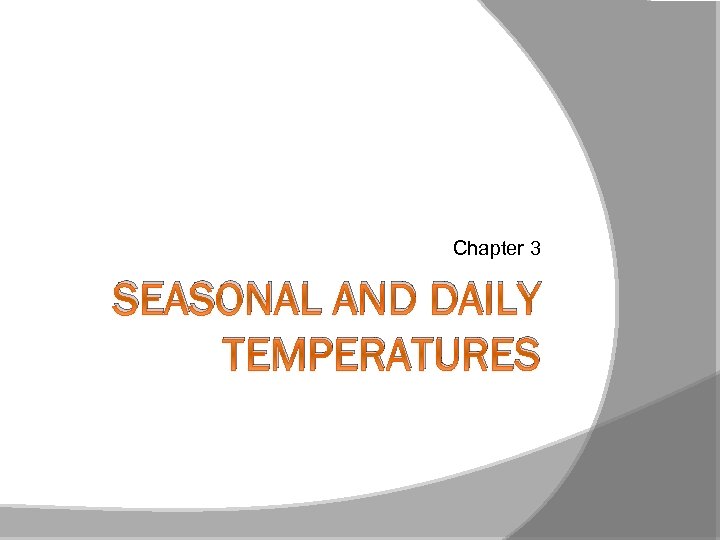 Chapter 3

SEASONAL AND DAILY TEMPERATURES